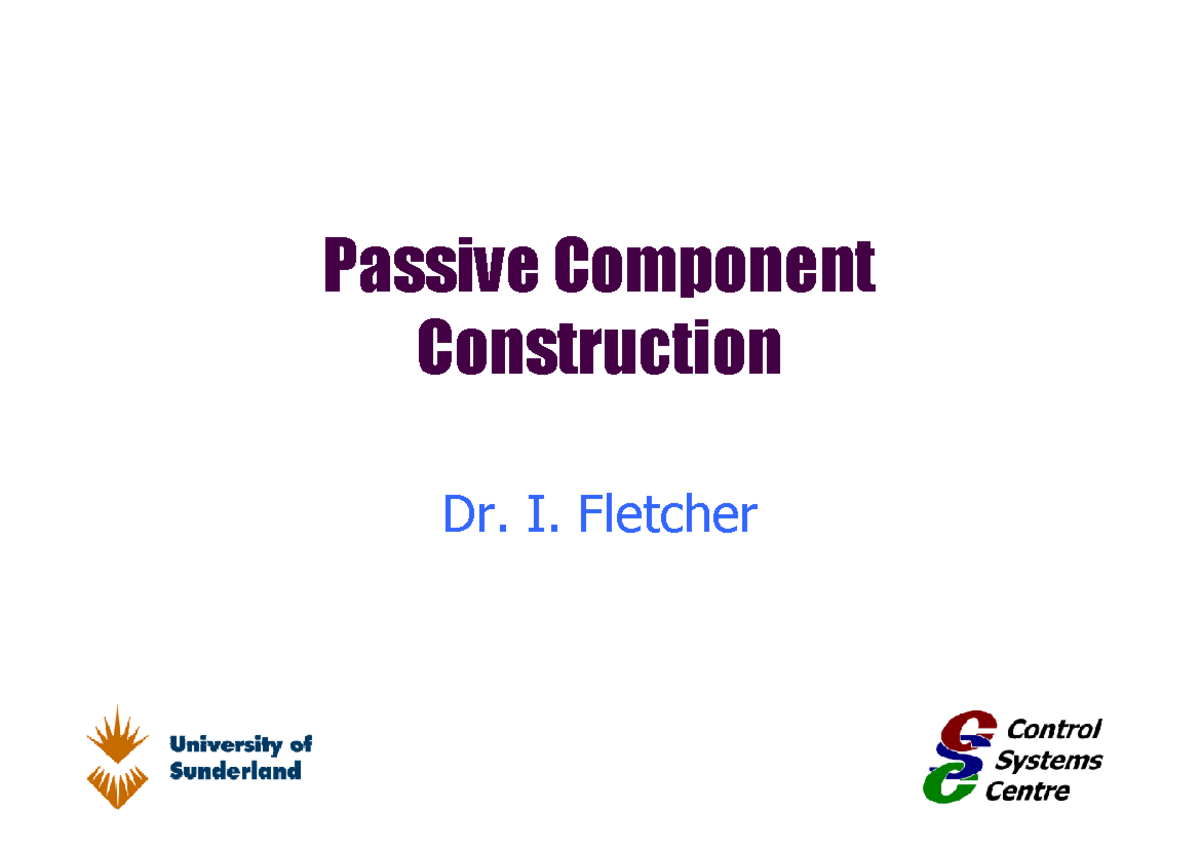 Passive Component Construction

Dr. I. Fletcher

University of Sunderland

Control Systems Centre